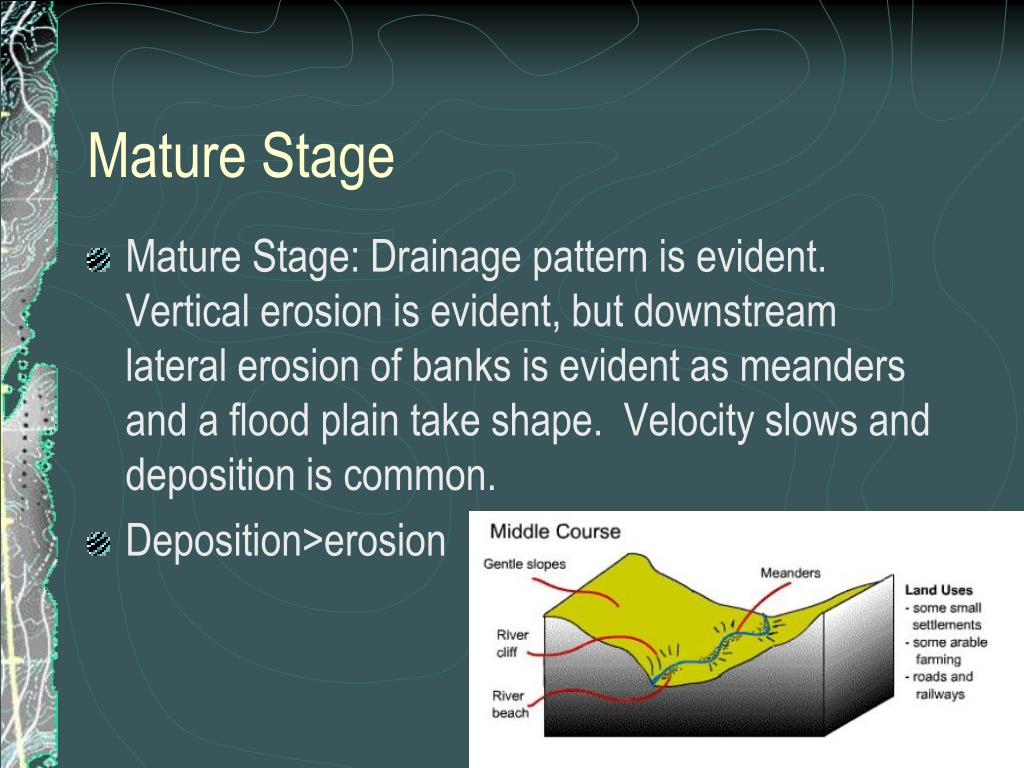 Mature Stage

Mature Stage: Drainage pattern is evident. Vertical erosion is evident, but downstream lateral erosion of banks is evident as meanders and a flood plain take shape. Velocity slows and deposition is common.

Deposition>erosion

Middle Course

Gentle slopes

Meanders

River cliff

River beach

Land Uses
- some small settlements
- some arable farming
- roads and railways